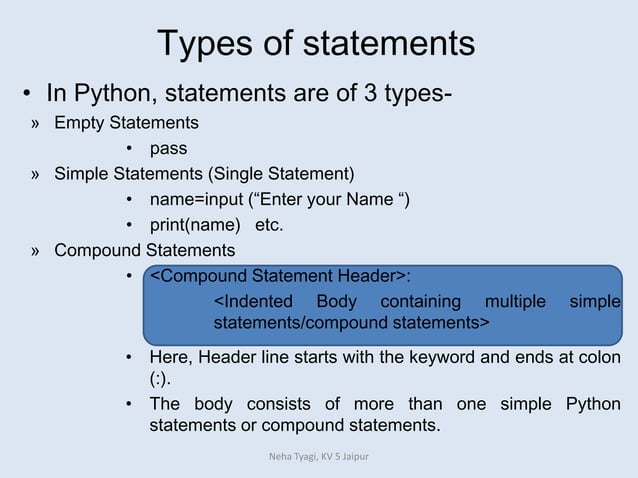 Types of statements

• In Python, statements are of 3 types-

» Empty Statements

• pass

» Simple Statements (Single Statement)

• name=input (“Enter your Name “)

• print(name) etc.

» Compound Statements

• <Compound Statement Header>:

<Indented Body containing multiple simple statements/compound statements>

• Here, Header line starts with the keyword and ends at colon (:).

• The body consists of more than one simple Python statements or compound statements.

Neha Tyagi, KV 5 Jaipur